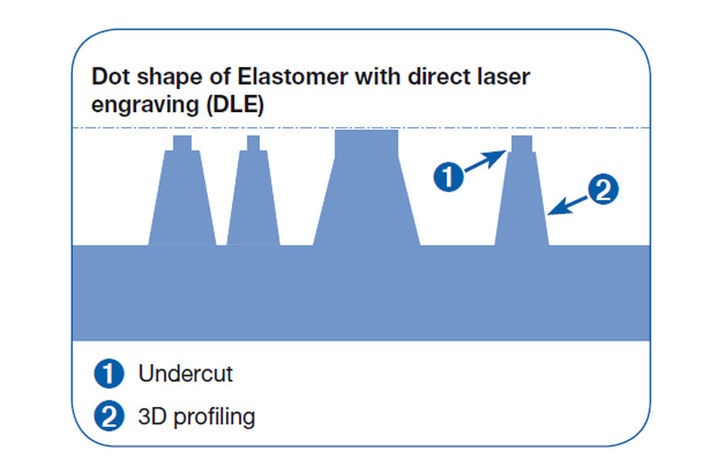 Dot shape of Elastomer with direct laser engraving (DLE)

1

2

1 Undercut

2 3D profiling